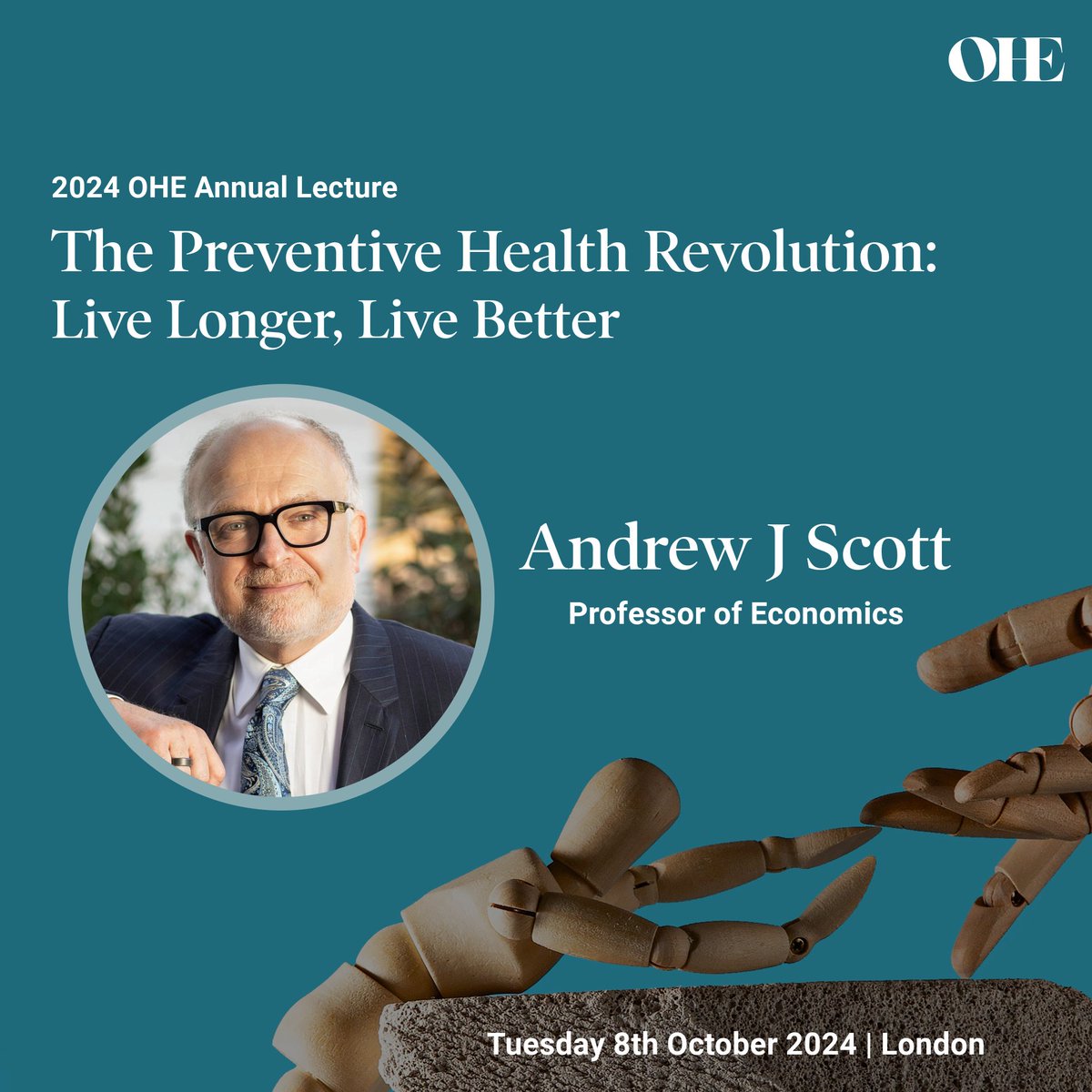 OHE

2024 OHE Annual Lecture

The Preventive Health Revolution: Live Longer, Live Better

Andrew J Scott

Professor of Economics

Tuesday 8th October 2024 | London